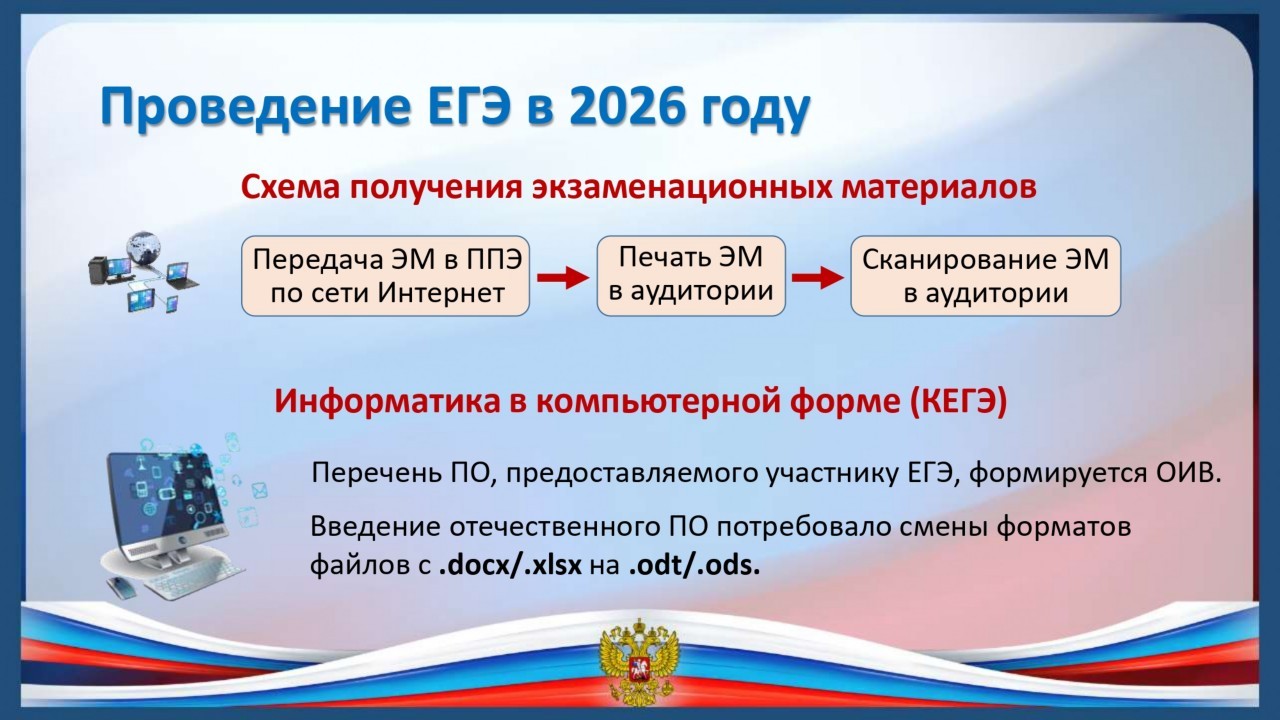 Проведение ЕГЭ в 2026 году

Схема получения экзаменационных материалов

Передача ЭМ в ППЭ по сети Интернет

Печать ЭМ в аудитории

Сканирование ЭМ в аудитории

Информатика в компьютерной форме (КЕГЭ)

Перечень ПО, предоставляемого участнику ЕГЭ, формируется ОИВ.

Введение отечественного ПО потребовало смены форматов файлов с .docx/.xlsx на .odt/.ods.